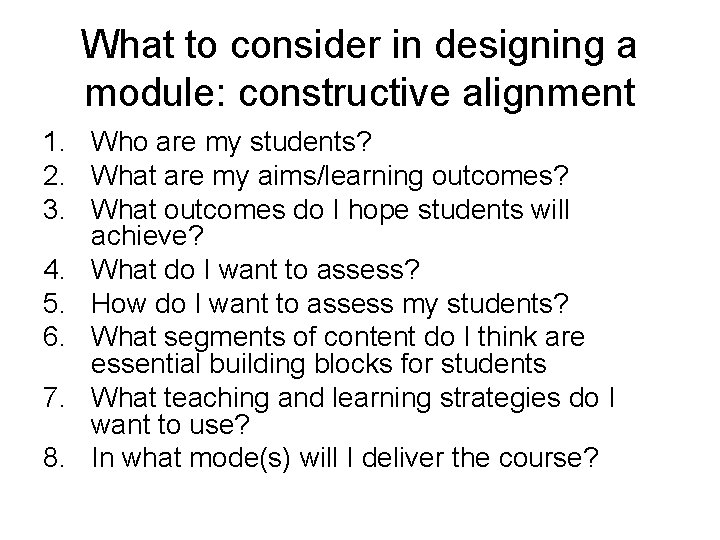 What to consider in designing a module: constructive alignment

1. Who are my students?
2. What are my aims/learning outcomes?
3. What outcomes do I hope students will achieve?
4. What do I want to assess?
5. How do I want to assess my students?
6. What segments of content do I think are essential building blocks for students
7. What teaching and learning strategies do I want to use?
8. In what mode(s) will I deliver the course?